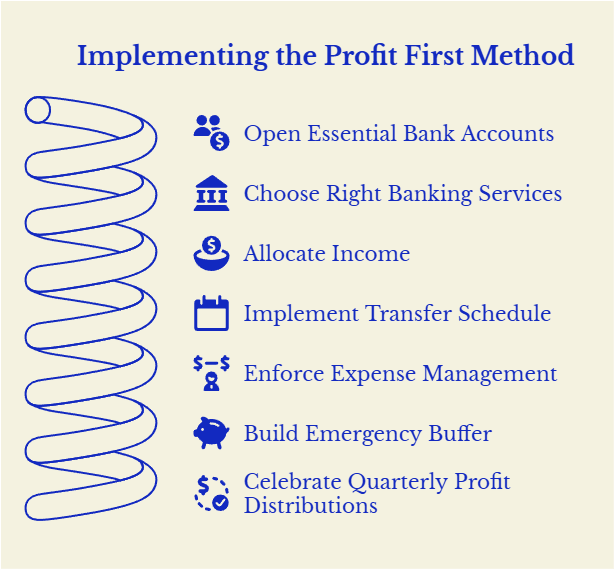 Implementing the Profit First Method

Open Essential Bank Accounts

Choose Right Banking Services

Allocate Income

Implement Transfer Schedule

Enforce Expense Management

Build Emergency Buffer

Celebrate Quarterly Profit Distributions